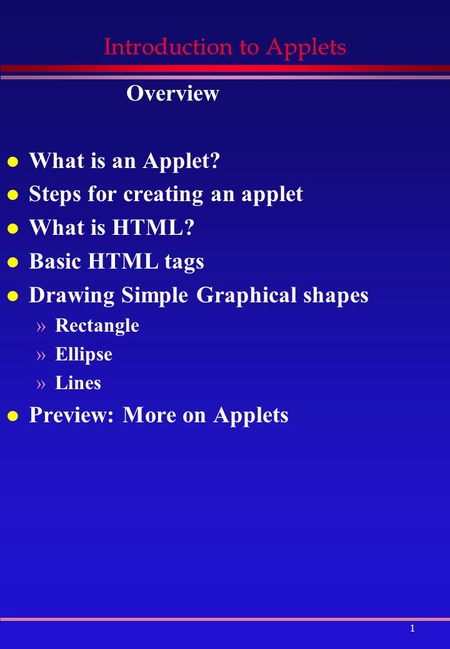 Introduction to Applets

Overview

- What is an Applet?
- Steps for creating an applet
- What is HTML?
- Basic HTML tags
- Drawing Simple Graphical shapes
  » Rectangle
  » Ellipse
  » Lines
- Preview: More on Applets

1